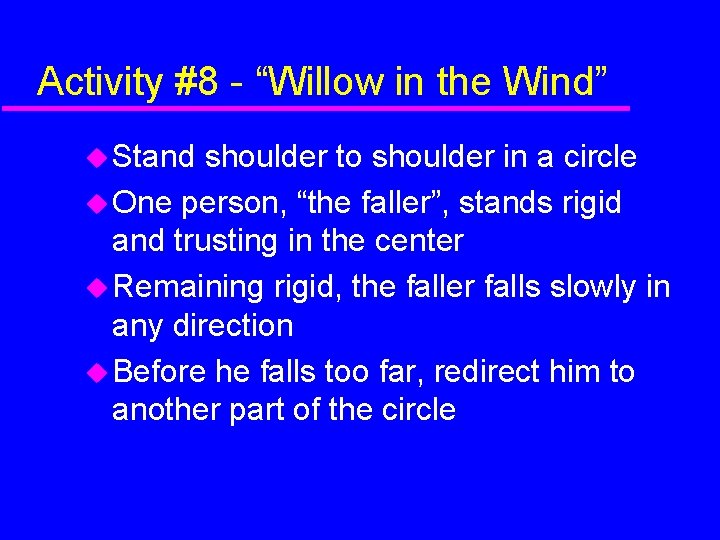 Activity #8 - “Willow in the Wind”

Stand shoulder to shoulder in a circle

One person, “the faller”, stands rigid and trusting in the center

Remaining rigid, the faller falls slowly in any direction

Before he falls too far, redirect him to another part of the circle